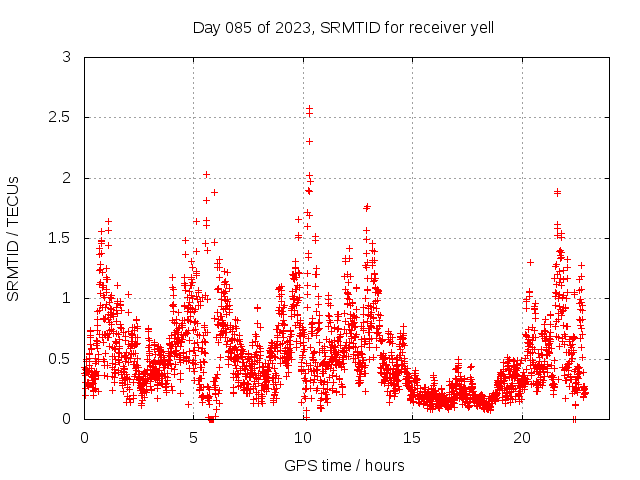 Day 085 of 2023, SRMTID for receiver yell

SRMTID / TECUs

3
2.5
2
1.5
1
0.5
0

0
5
10
15
20

GPS time / hours